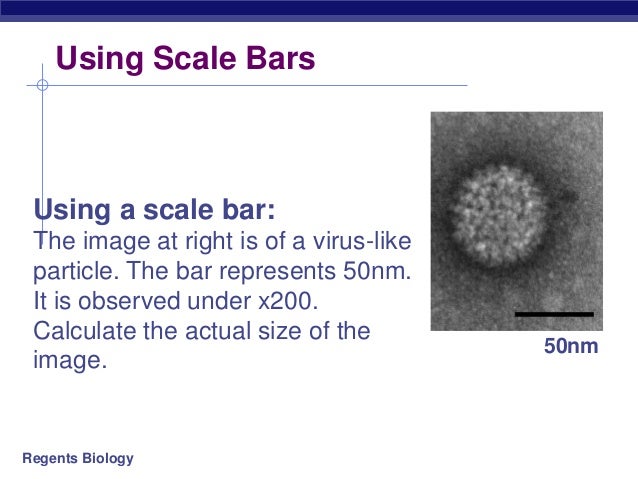 Using Scale Bars

Using a scale bar:
The image at right is of a virus-like particle. The bar represents 50nm. It is observed under x200. Calculate the actual size of the image.

50nm

Regents Biology